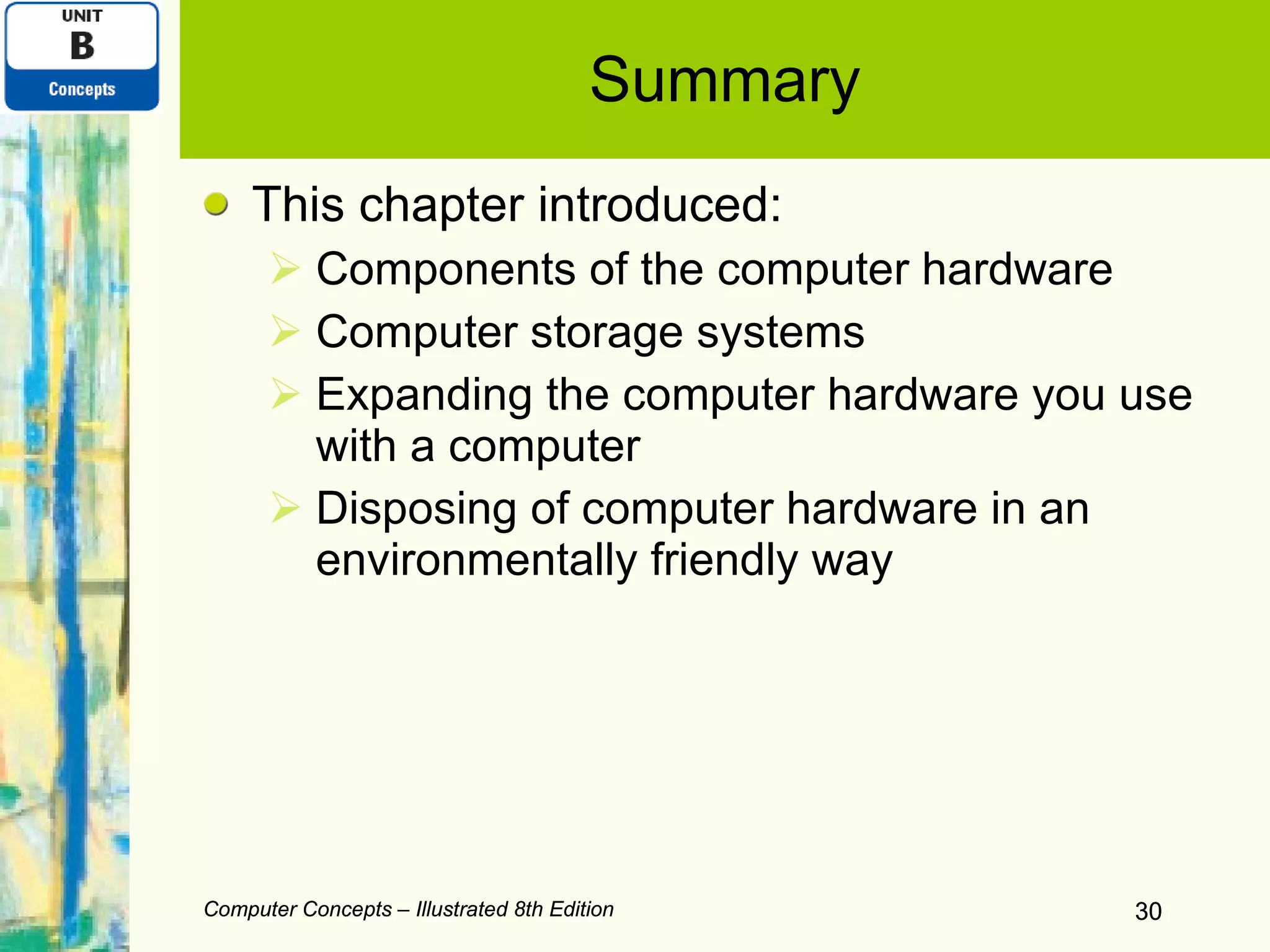 UNIT
B
Concepts

Summary

This chapter introduced:

Components of the computer hardware

Computer storage systems

Expanding the computer hardware you use with a computer

Disposing of computer hardware in an environmentally friendly way

Computer Concepts – Illustrated 8th Edition

30